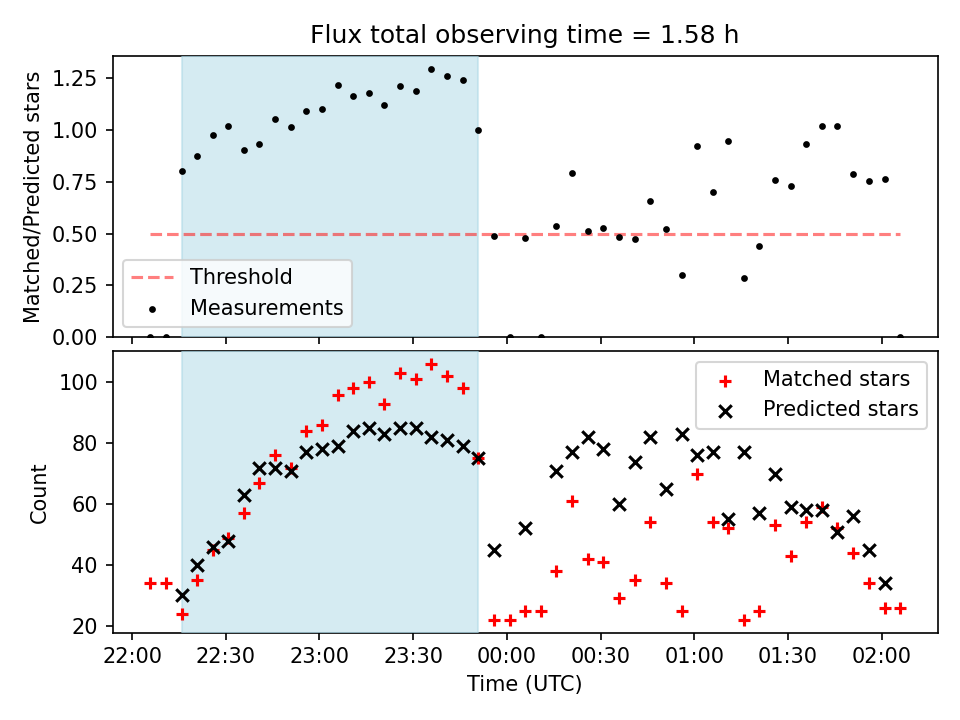 Flux total observing time = 1.58 h

Matched/Predicted stars

1.25
1.00
0.75
0.50
0.25
0.00

Threshold
Measurements

Count

100
80
60
40
20

Matched stars
Predicted stars

22:00 22:30 23:00 23:30 00:00 00:30 01:00 01:30 02:00

Time (UTC)